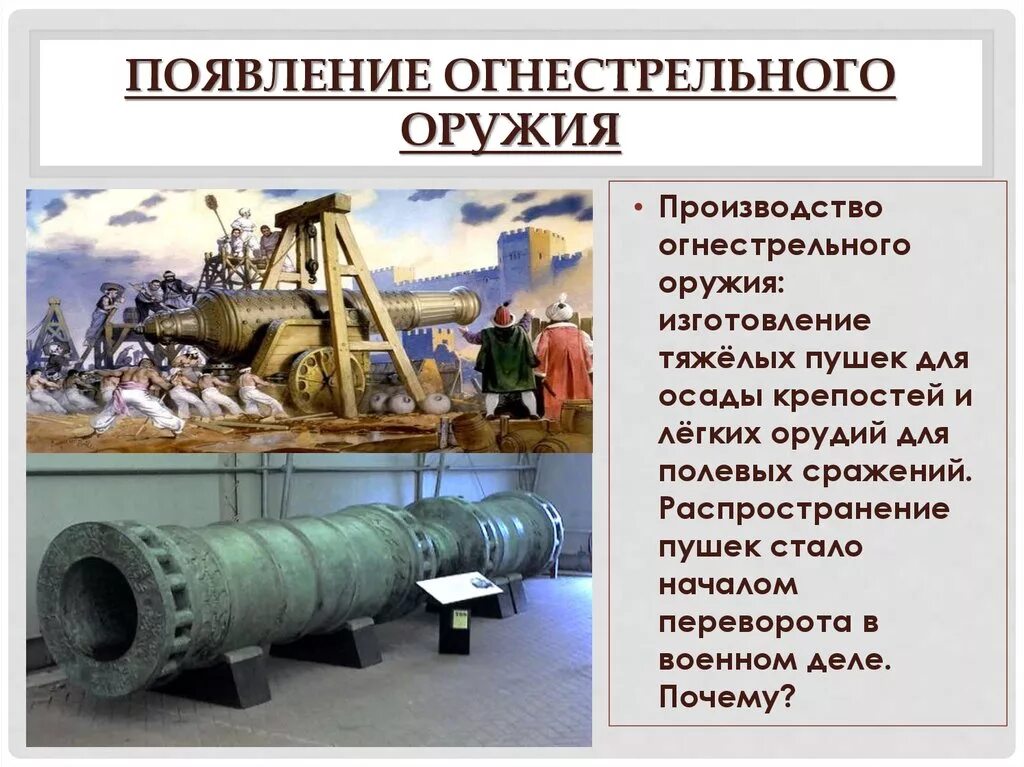 ПОЯВЛЕНИЕ ОГНЕСТРЕЛЬНОГО ОРУЖИЯ

• Производство огнестрельного оружия: изготовление тяжёлых пушек для осады крепостей и лёгких орудий для полевых сражений. Распространение пушек стало началом переворота в военном деле. Почему?